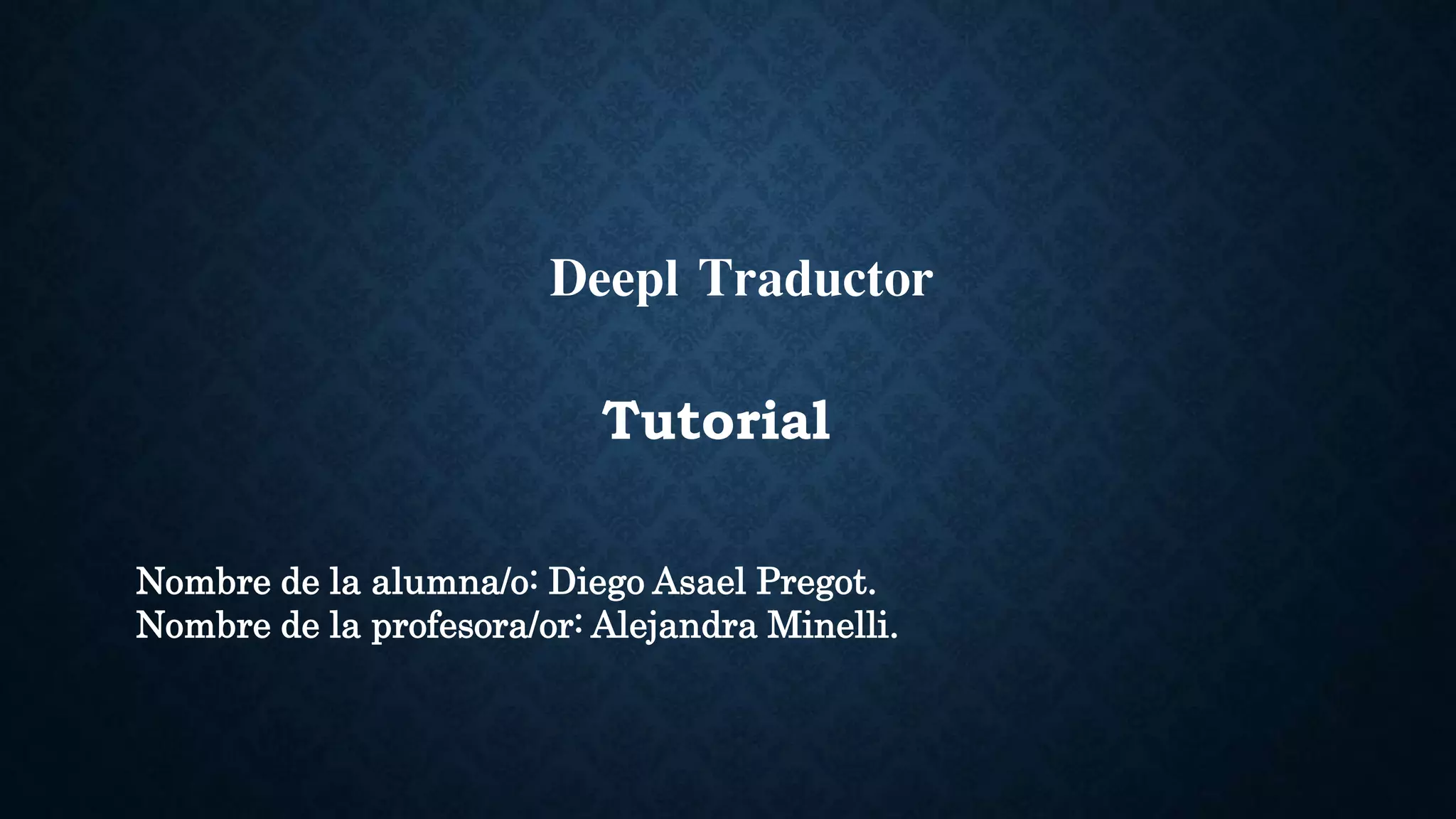 Deepl Traductor

Tutorial

Nombre de la alumna/o: Diego Asael Pregot.
Nombre de la profesora/or: Alejandra Minelli.